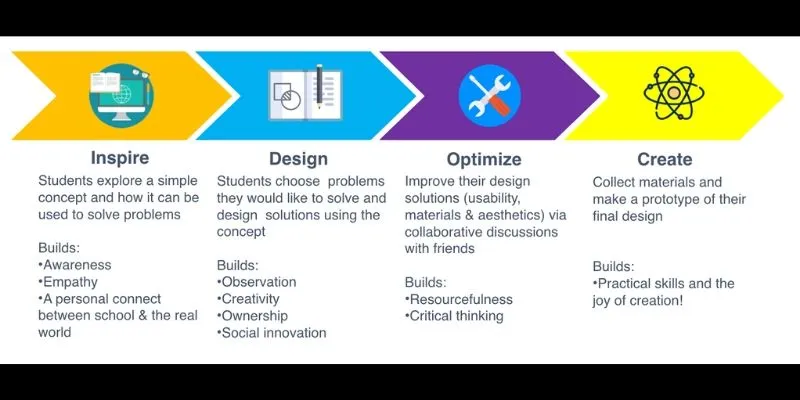 Inspire
Students explore a simple concept and how it can be used to solve problems

Builds:
•Awareness
•Empathy
•A personal connect between school & the real world

Design
Students choose problems they would like to solve and design solutions using the concept

Builds:
•Observation
•Creativity
•Ownership
•Social innovation

Optimize
Improve their design solutions (usability, materials & aesthetics) via collaborative discussions with friends

Builds:
•Resourcefulness
•Critical thinking

Create
Collect materials and make a prototype of their final design

Builds:
•Practical skills and the joy of creation!